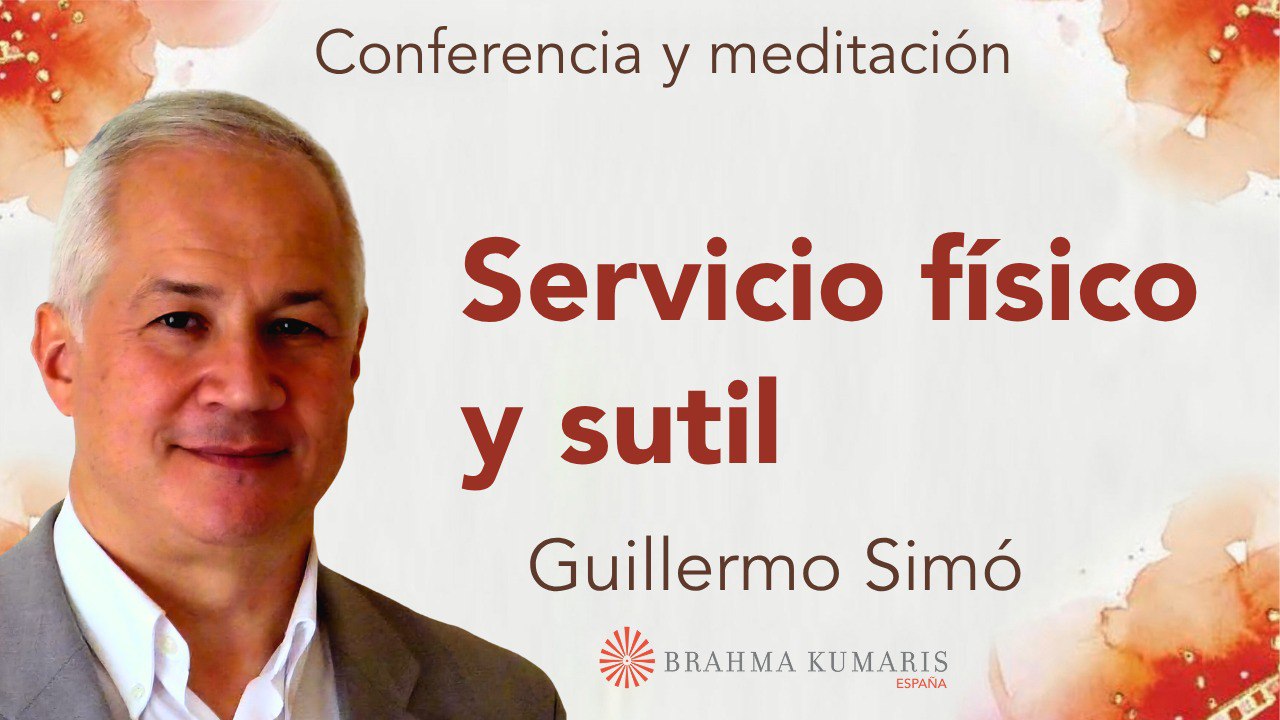 Conferencia y meditación

Servicio físico y sutil

Guillermo Simó

BRAHMA KUMARIS
ESPAÑA